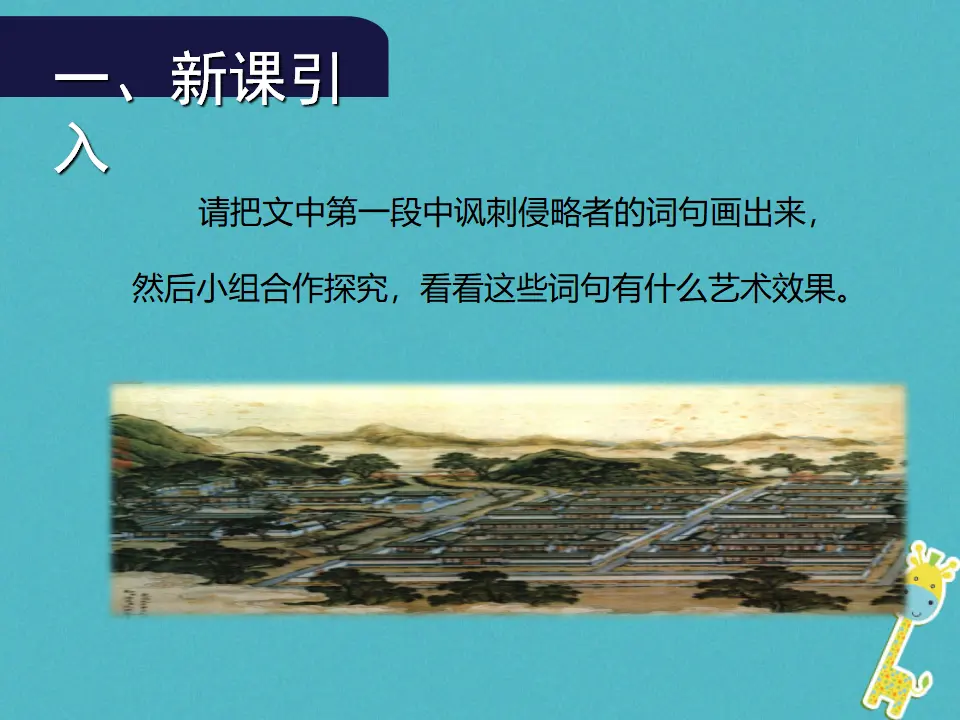 一、新课引入

请把文中第一段中讽刺侵略者的词句画出来，然后小组合作探究，看看这些词句有什么艺术效果。